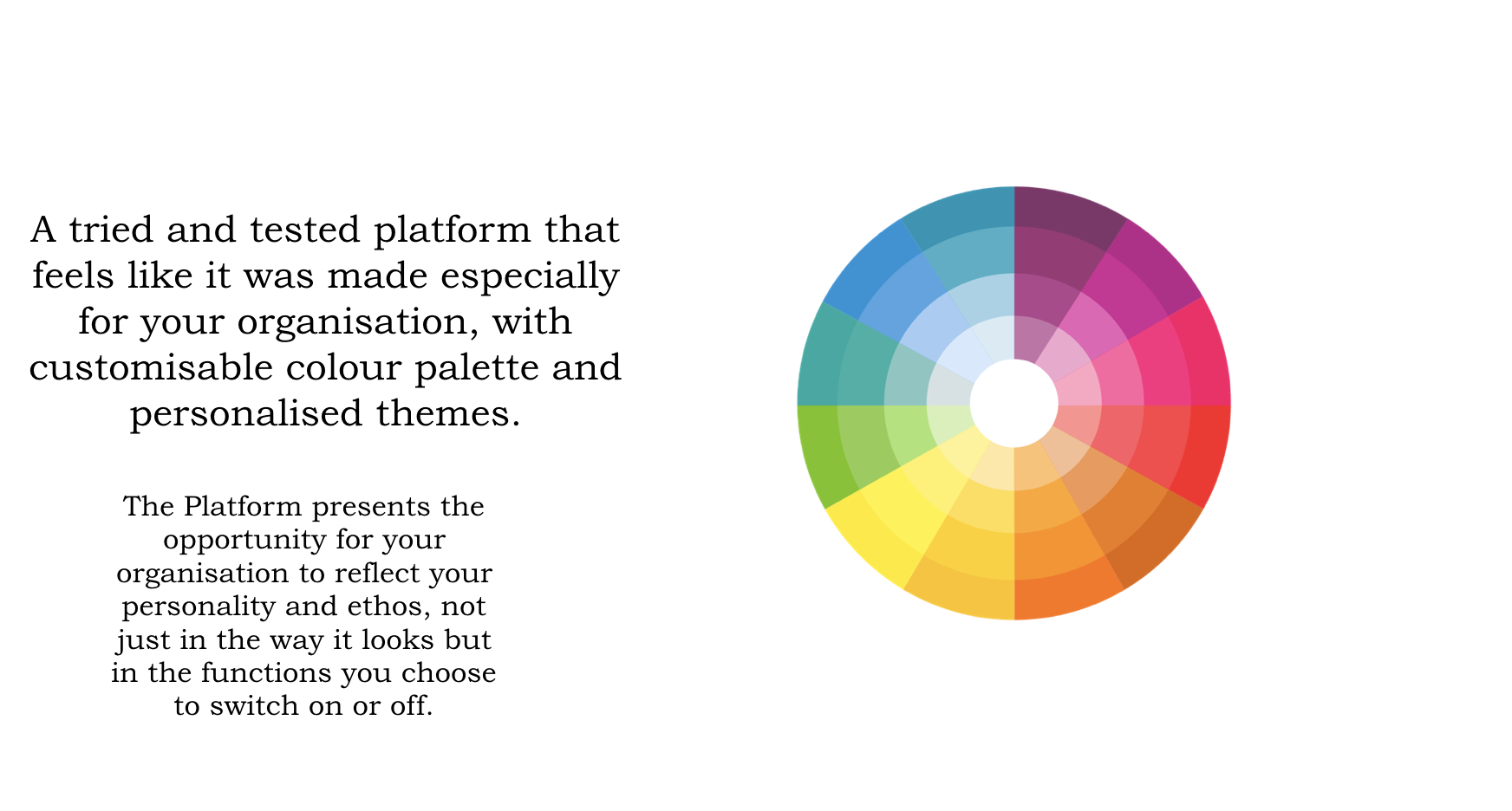 A tried and tested platform that feels like it was made especially for your organisation, with customisable colour palette and personalised themes.

The Platform presents the opportunity for your organisation to reflect your personality and ethos, not just in the way it looks but in the functions you choose to switch on or off.